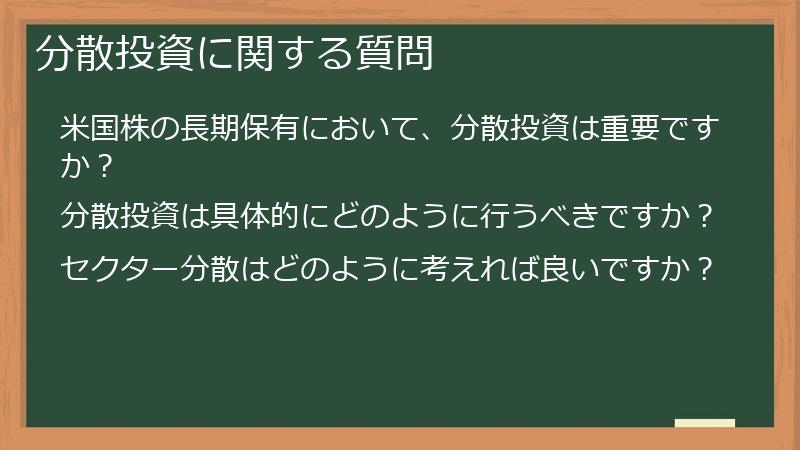 分散投資に関する質問

米国株の長期保有において、分散投資は重要ですか？

分散投資は具体的にどのように行うべきですか？

セクター分散はどのように考えれば良いですか？